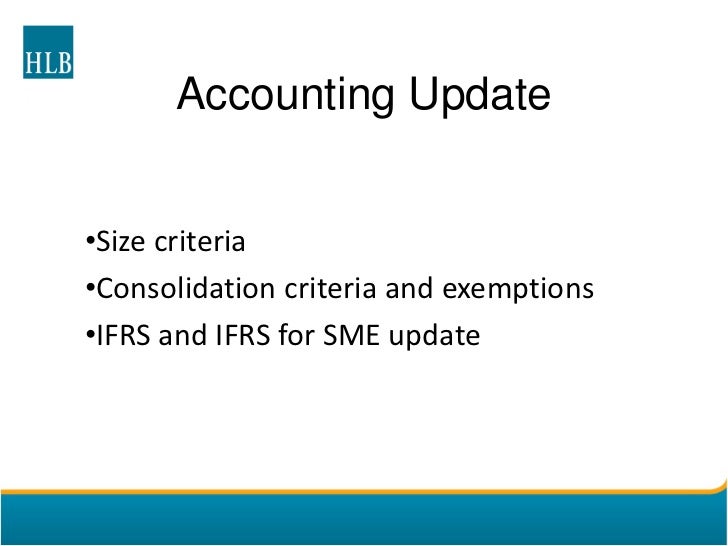 HLB

Accounting Update

•Size criteria
•Consolidation criteria and exemptions
•IFRS and IFRS for SME update